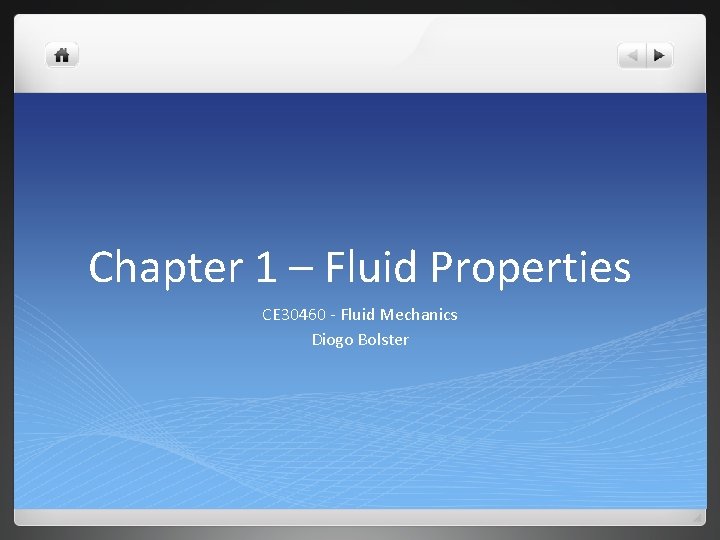 Chapter 1 – Fluid Properties

CE30460 - Fluid Mechanics
Diogo Bolster